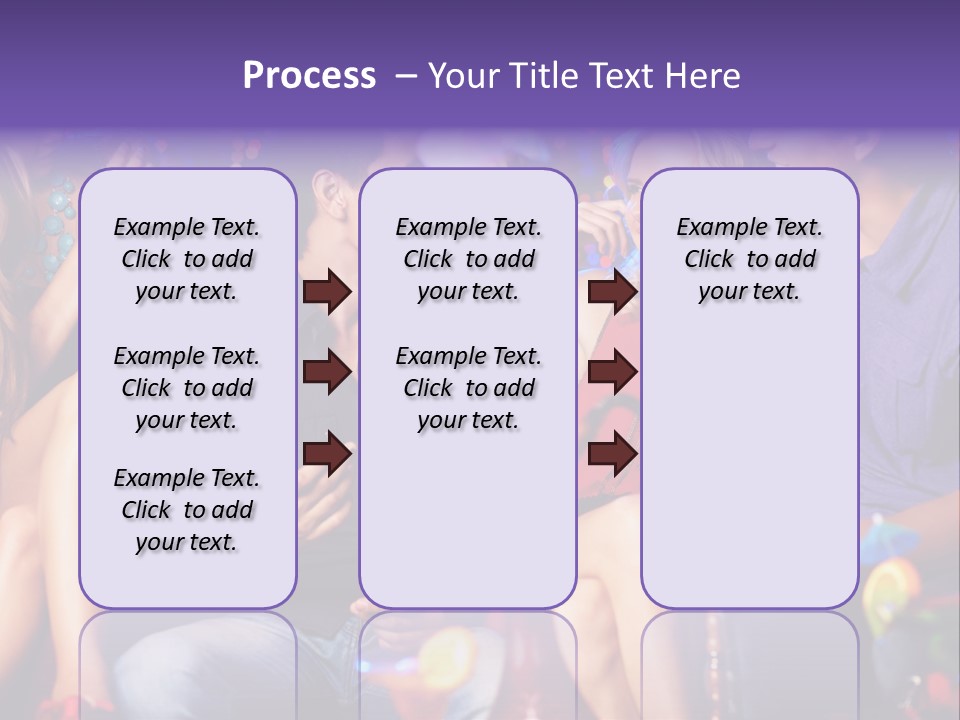 Process – Your Title Text Here

Example Text. Click to add your text.

Example Text. Click to add your text.

Example Text. Click to add your text.

Example Text. Click to add your text.

Example Text. Click to add your text.

Example Text. Click to add your text.